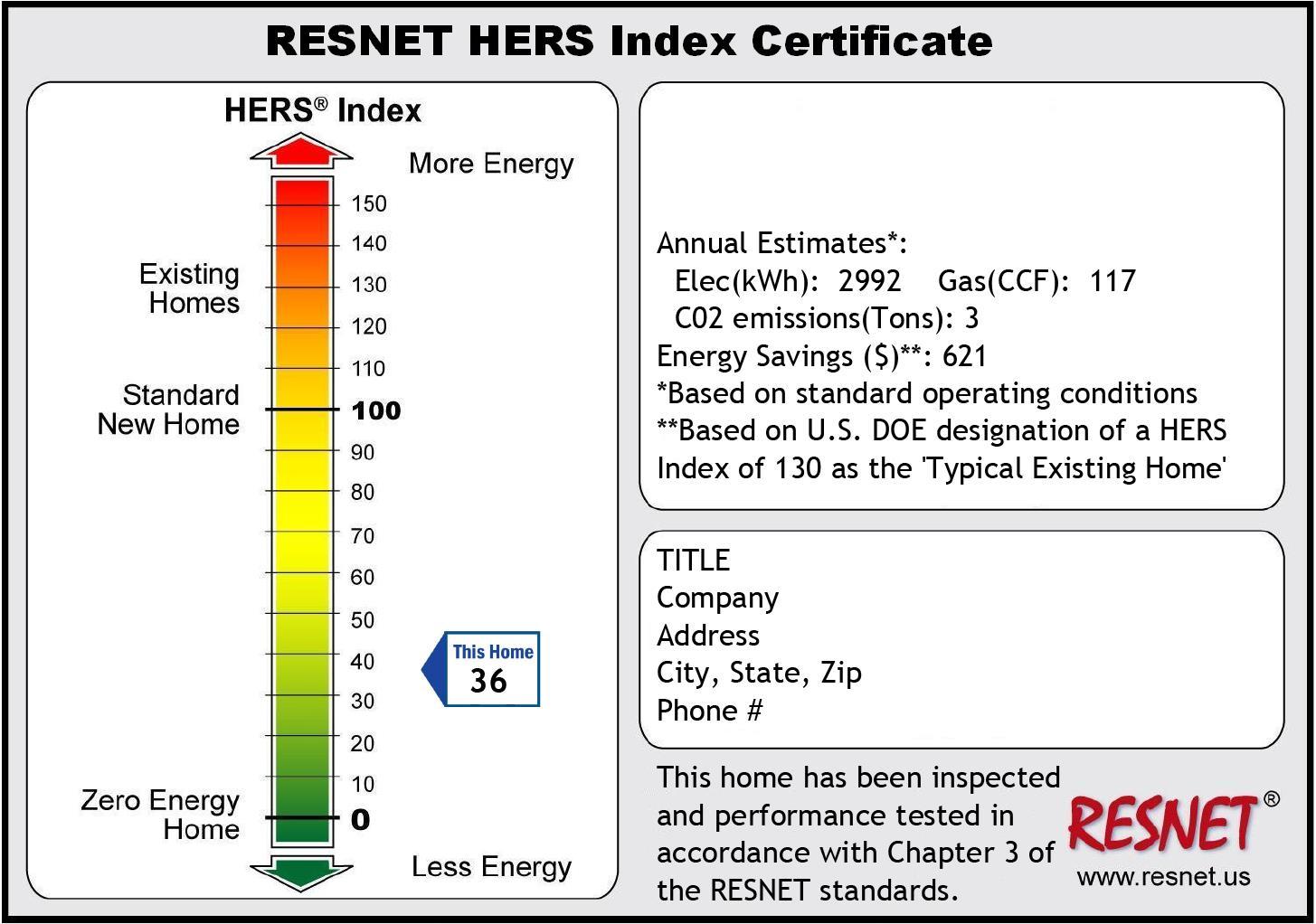 RESNET HERS Index Certificate

HERS® Index

More Energy

150
140
130
120
110
100
90
80
70
60
50
40
30
20
10
0

Existing Homes

Standard New Home

Zero Energy Home

This Home 36

Less Energy

Annual Estimates*:
Elec(kWh): 2992 Gas(CCF): 117
C02 emissions(Tons): 3
Energy Savings ($)**: 621
*Based on standard operating conditions
**Based on U.S. DOE designation of a HERS Index of 130 as the 'Typical Existing Home'

TITLE
Company
Address
City, State, Zip
Phone #

This home has been inspected and performance tested in accordance with Chapter 3 of the RESNET standards.

RESNET®
www.resnet.us